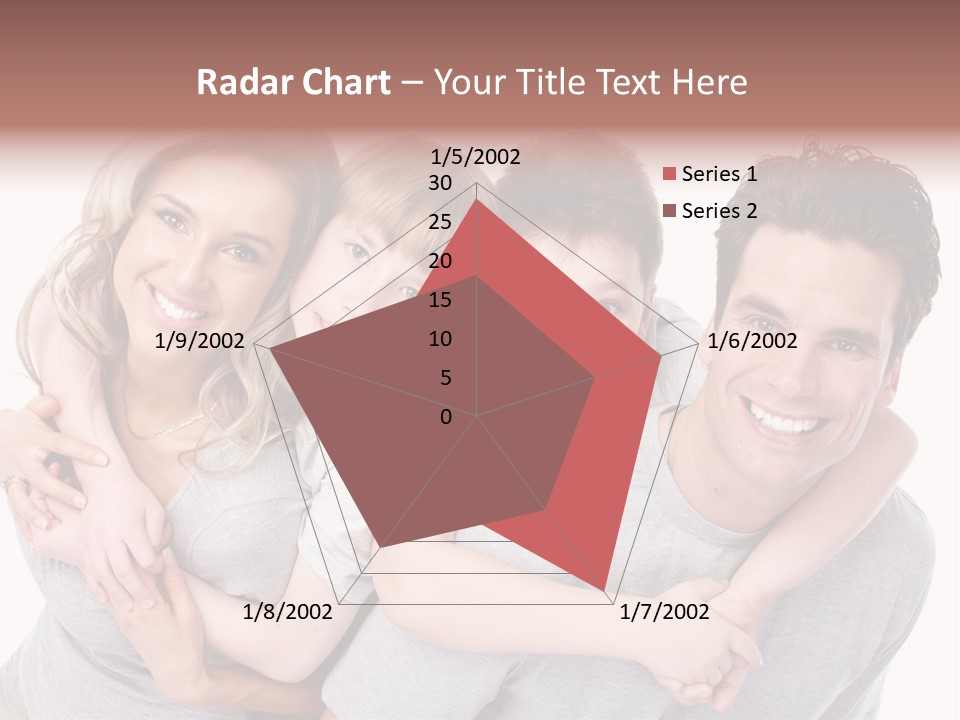 Radar Chart – Your Title Text Here

1/5/2002
30
25
20
15
10
5
0
1/6/2002
1/7/2002
1/8/2002
1/9/2002

Series 1
Series 2